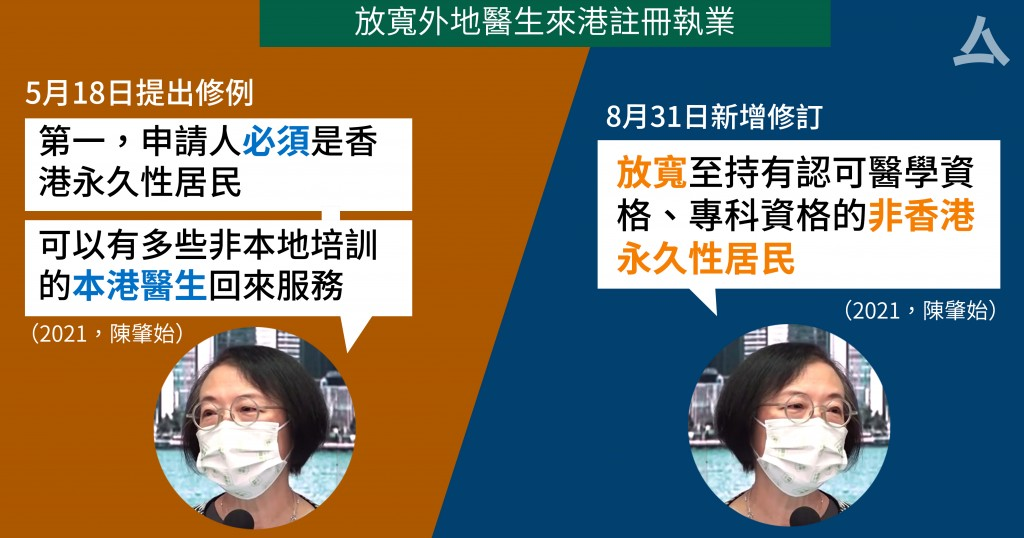 放寬外地醫生來港註冊執業

5月18日提出修例

第一，申請人必須是香港永久性居民

可以有多些非本地培訓的本港醫生回來服務

（2021，陳肇始）

8月31日新增修訂

放寬至持有認可醫學資格、專科資格的非香港永久性居民

（2021，陳肇始）